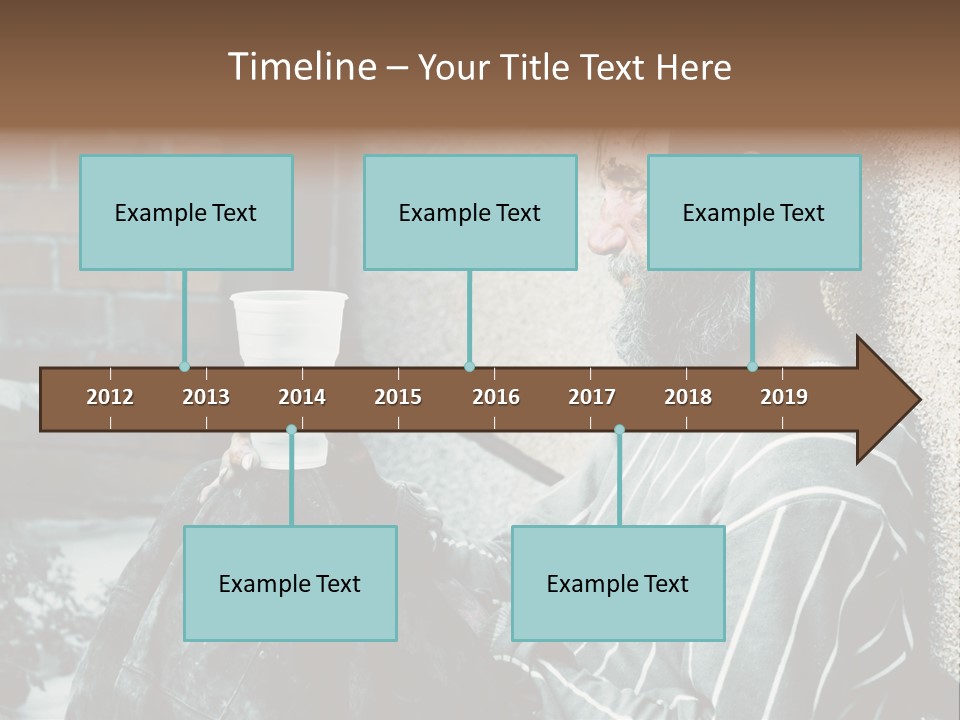 Timeline – Your Title Text Here

Example Text

Example Text

Example Text

2012 2013 2014 2015 2016 2017 2018 2019

Example Text

Example Text